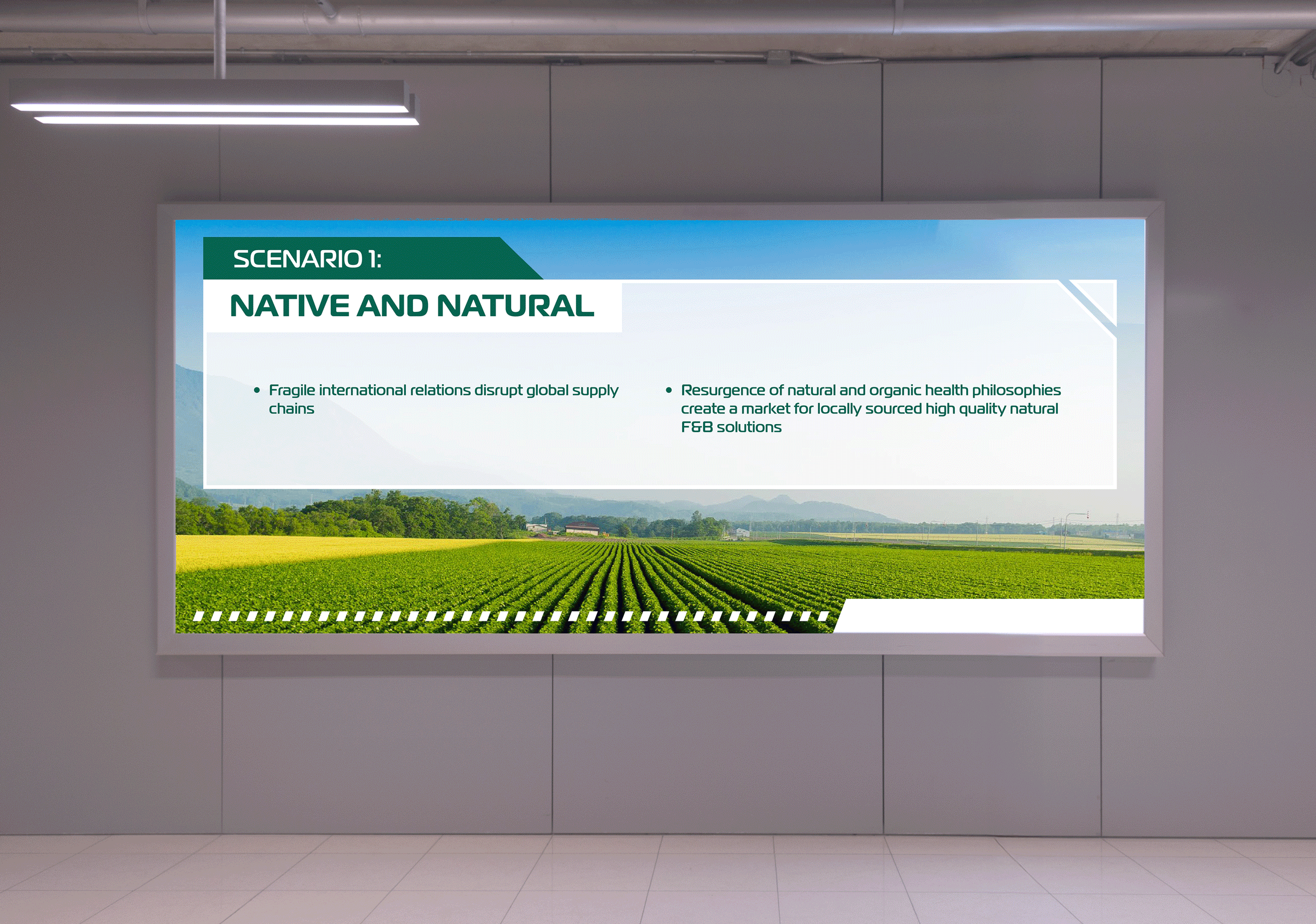 SCENARIO 1:

NATIVE AND NATURAL

• Fragile international relations disrupt global supply chains

• Resurgence of natural and organic health philosophies create a market for locally sourced high quality natural F&B solutions